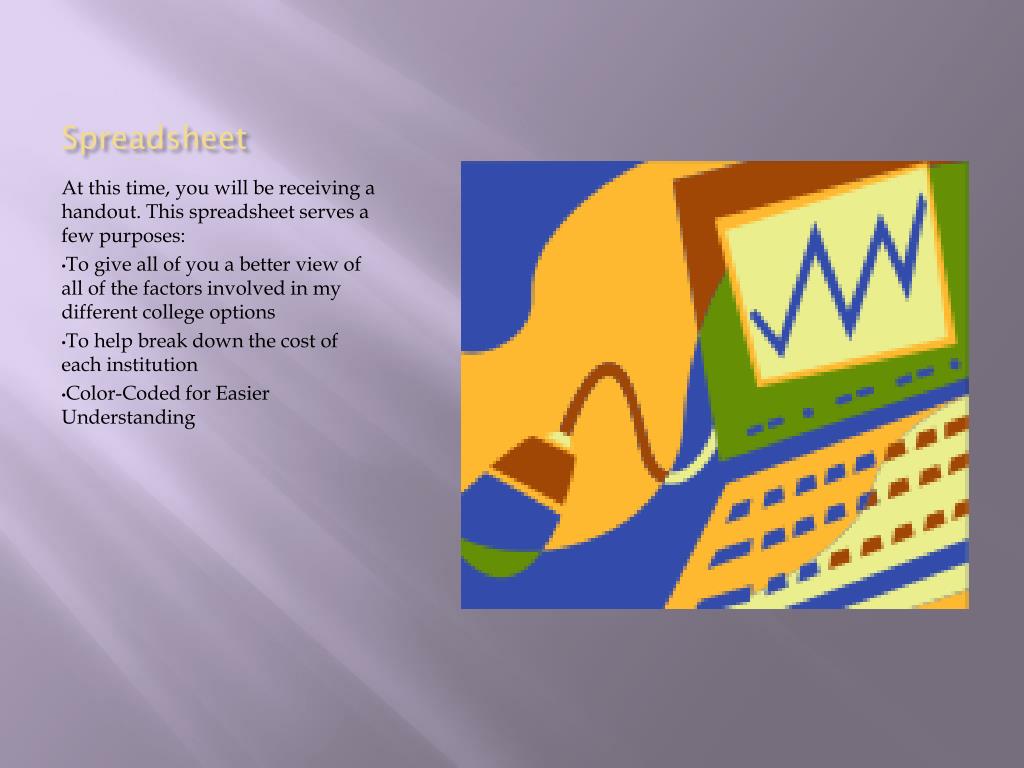 Spreadsheet

At this time, you will be receiving a handout. This spreadsheet serves a few purposes:

•To give all of you a better view of all of the factors involved in my different college options

•To help break down the cost of each institution

•Color-Coded for Easier Understanding